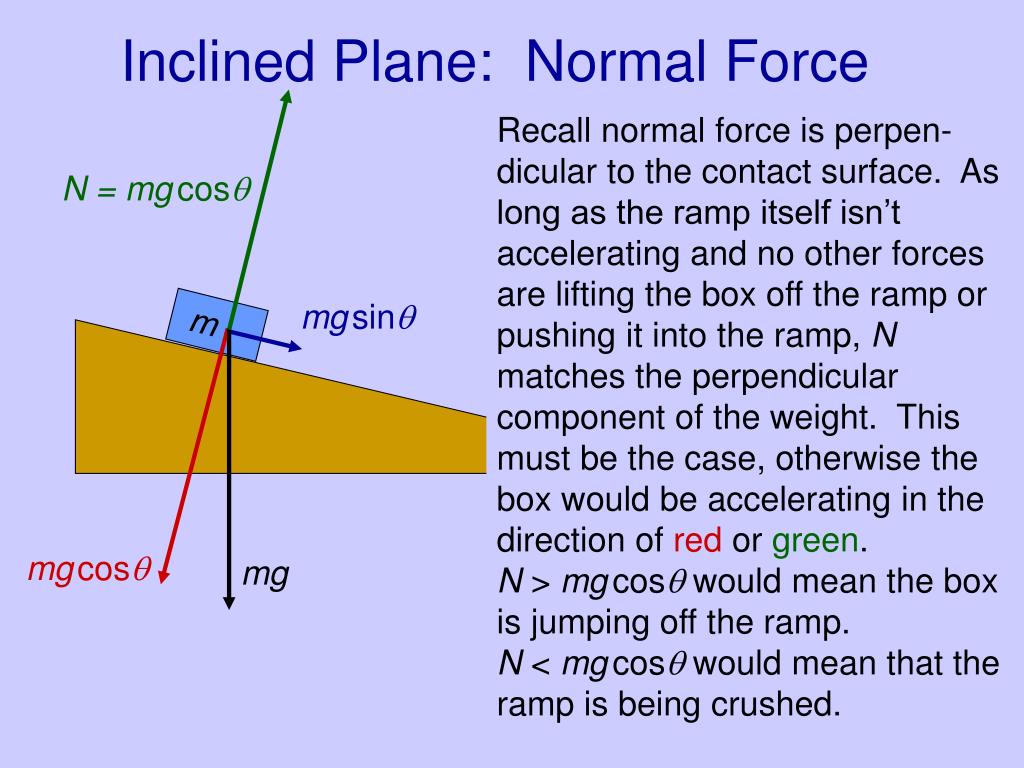 Inclined Plane: Normal Force

$N = mg\cos\theta$

$m$

$mg\sin\theta$

$mg\cos\theta$

$mg$

Recall normal force is perpendicular to the contact surface. As long as the ramp itself isn't accelerating and no other forces are lifting the box off the ramp or pushing it into the ramp, $N$ matches the perpendicular component of the weight. This must be the case, otherwise the box would be accelerating in the direction of red or green.
$N > mg\cos\theta$ would mean the box is jumping off the ramp.
$N < mg\cos\theta$ would mean that the ramp is being crushed.